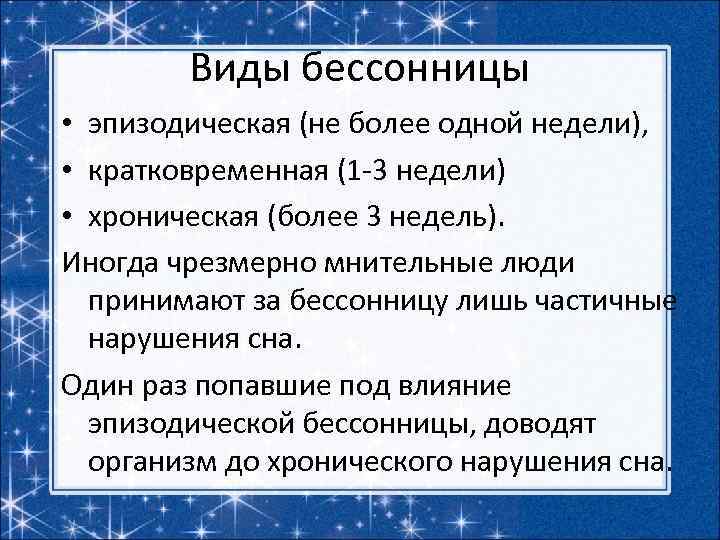 Виды бессонницы

• эпизодическая (не более одной недели),
• кратковременная (1-3 недели)
• хроническая (более 3 недель).

Иногда чрезмерно мнительные люди принимают за бессонницу лишь частичные нарушения сна.

Один раз попавшие под влияние эпизодической бессонницы, доводят организм до хронического нарушения сна.